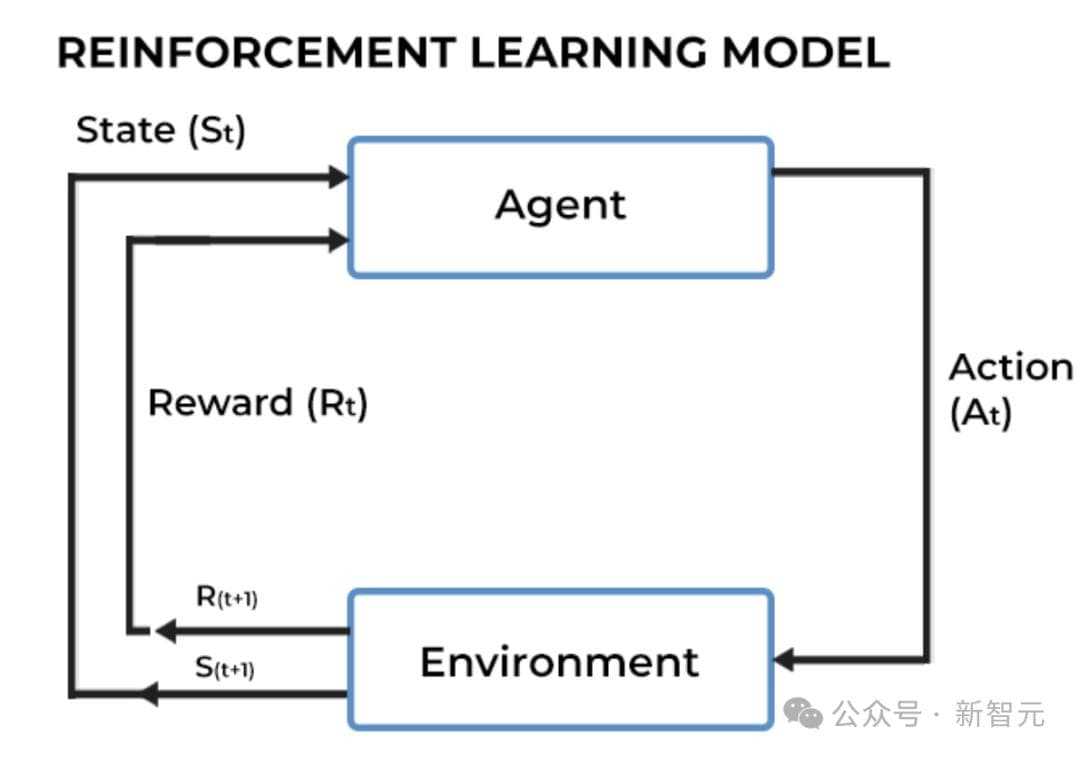 REINFORCEMENT LEARNING MODEL

State ($S_t$)

Agent

Reward ($R_t$)

Action ($A_t$)

$R_{(t+1)}$

$S_{(t+1)}$

Environment

公众号 · 新智元